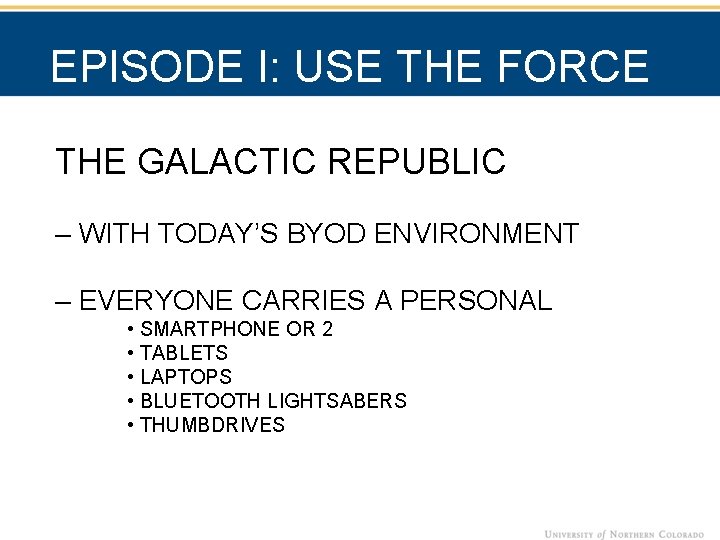 EPISODE I: USE THE FORCE

THE GALACTIC REPUBLIC

– WITH TODAY'S BYOD ENVIRONMENT

– EVERYONE CARRIES A PERSONAL
• SMARTPHONE OR 2
• TABLETS
• LAPTOPS
• BLUETOOTH LIGHTSABERS
• THUMBDRIVES

UNIVERSITY of NORTHERN COLORADO